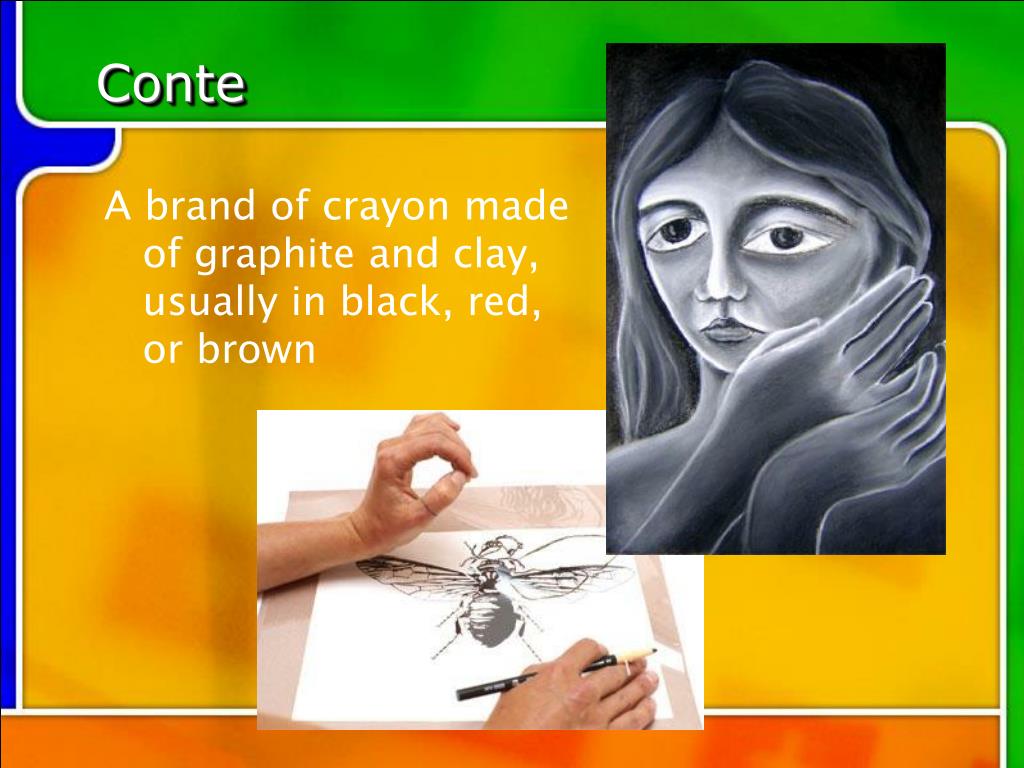 Conte

A brand of crayon made of graphite and clay, usually in black, red, or brown